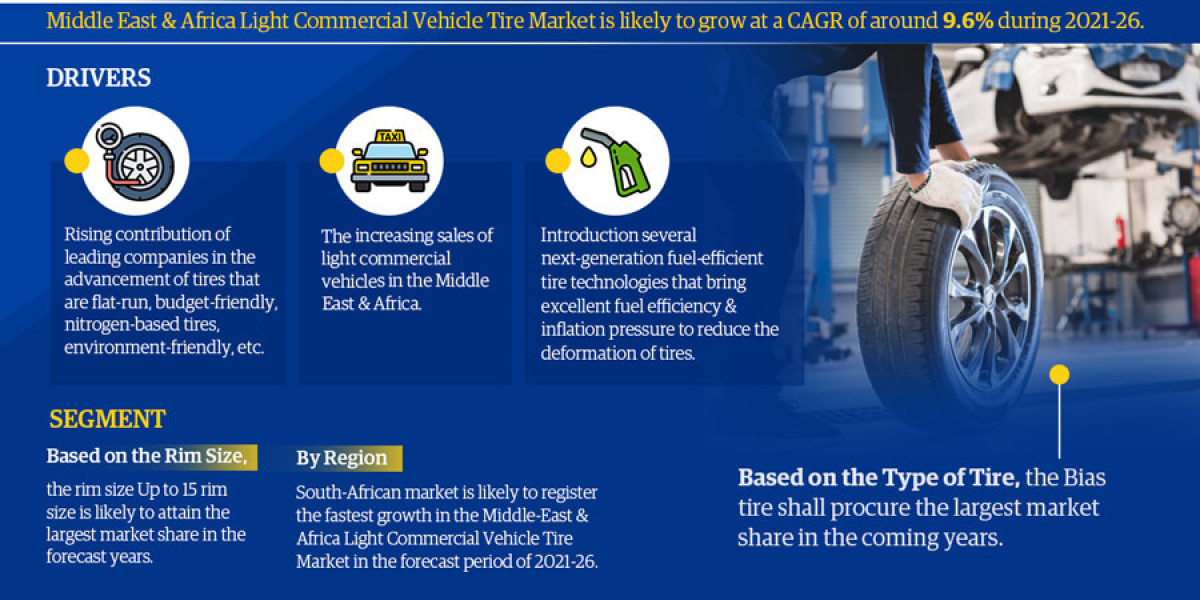 Middle East & Africa Light Commercial Vehicle Tire Market is likely to grow at a CAGR of around 9.6% during 2021-26.

DRIVERS

Rising contribution of leading companies in the advancement of tires that are flat-run, budget-friendly, nitrogen-based tires, environment-friendly, etc.

TAXI

The increasing sales of light commercial vehicles in the Middle East & Africa.

Introduction several next-generation fuel-efficient tire technologies that bring excellent fuel efficiency & inflation pressure to reduce the deformation of tires.

SEGMENT

Based on the Rim Size,

the rim size Up to 15 rim size is likely to attain the largest market share in the forecast years.

By Region

South-African market is likely to register the fastest growth in the Middle-East & Africa Light Commercial Vehicle Tire Market in the forecast period of 2021-26.

Based on the Type of Tire, the Bias tire shall procure the largest market share in the coming years.